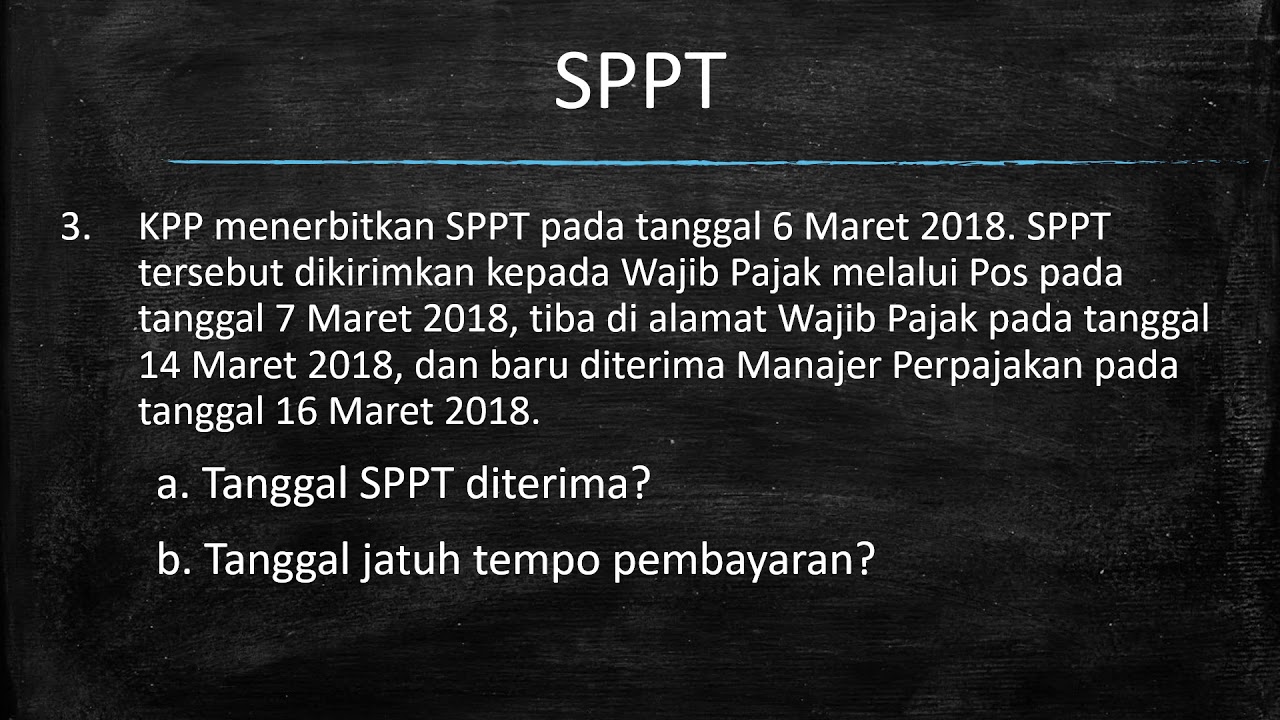 SPPT

3. KPP menerbitkan SPPT pada tanggal 6 Maret 2018. SPPT tersebut dikirimkan kepada Wajib Pajak melalui Pos pada tanggal 7 Maret 2018, tiba di alamat Wajib Pajak pada tanggal 14 Maret 2018, dan baru diterima Manajer Perpajakan pada tanggal 16 Maret 2018.

a. Tanggal SPPT diterima?

b. Tanggal jatuh tempo pembayaran?